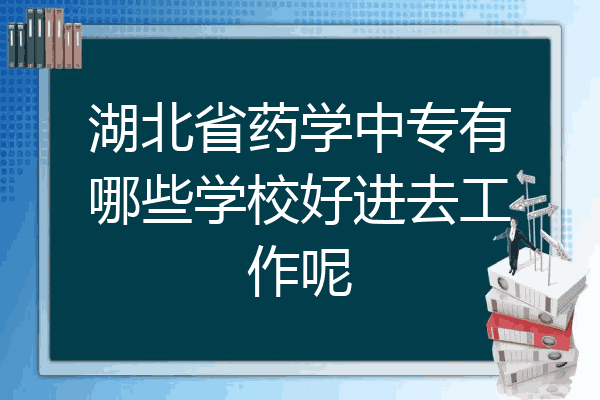 湖北省药学中专有哪些学校好进去工作呢